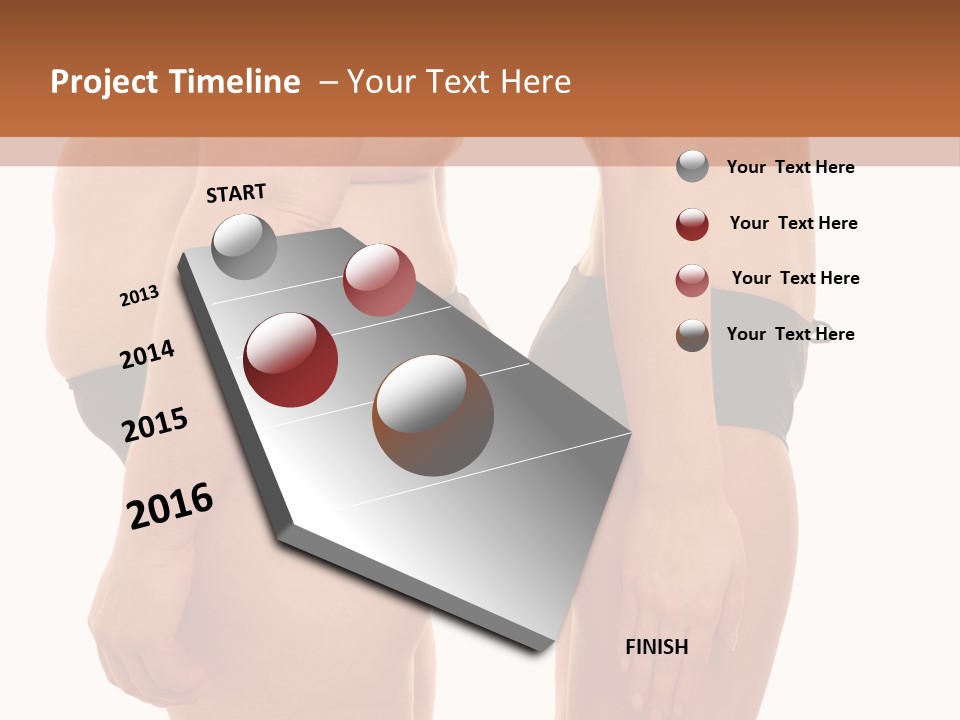 Project Timeline – Your Text Here

START

2013

2014

2015

2016

FINISH

Your Text Here

Your Text Here

Your Text Here

Your Text Here